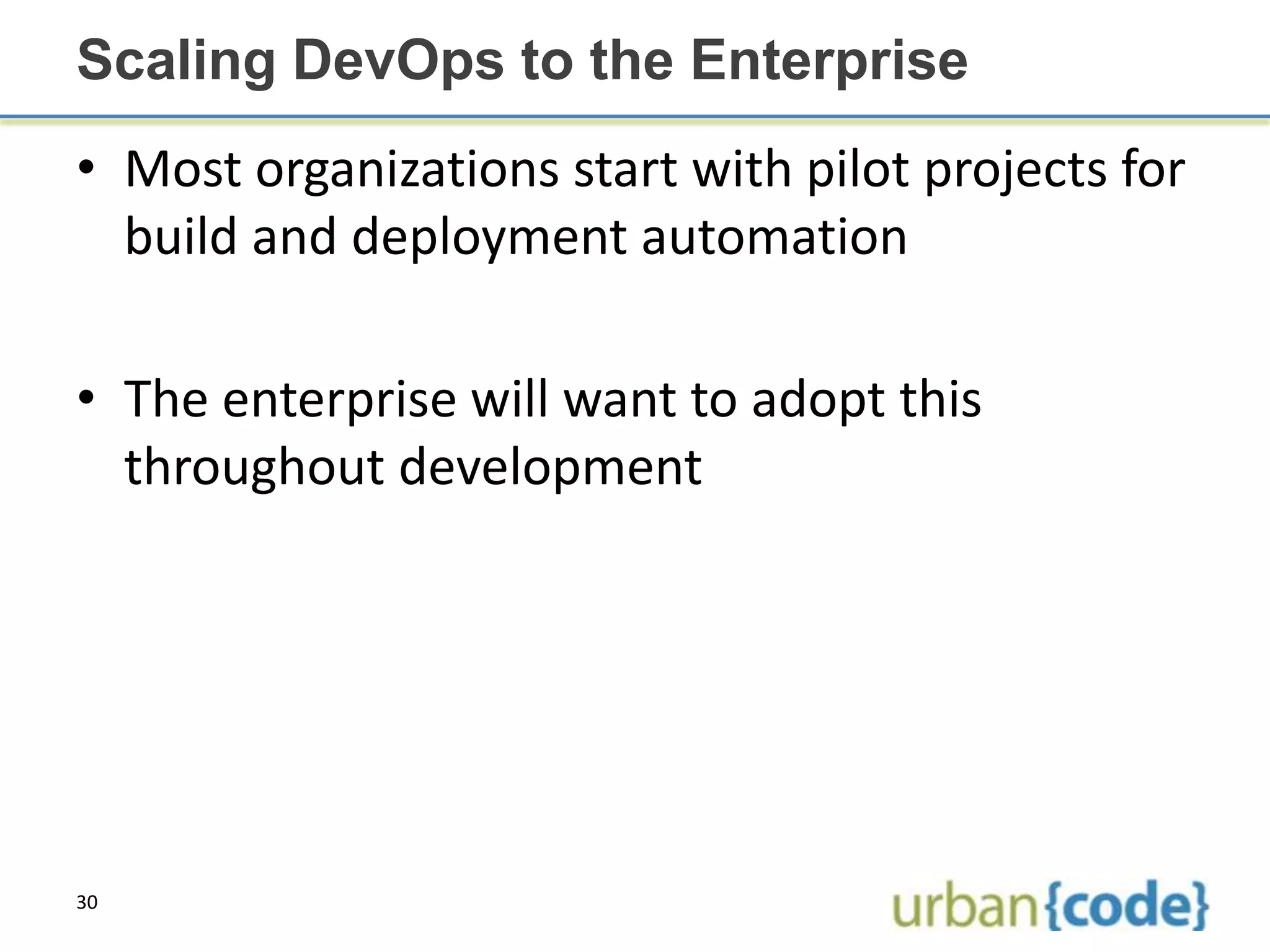 Scaling DevOps to the Enterprise

• Most organizations start with pilot projects for build and deployment automation

• The enterprise will want to adopt this throughout development

30

urban{code}